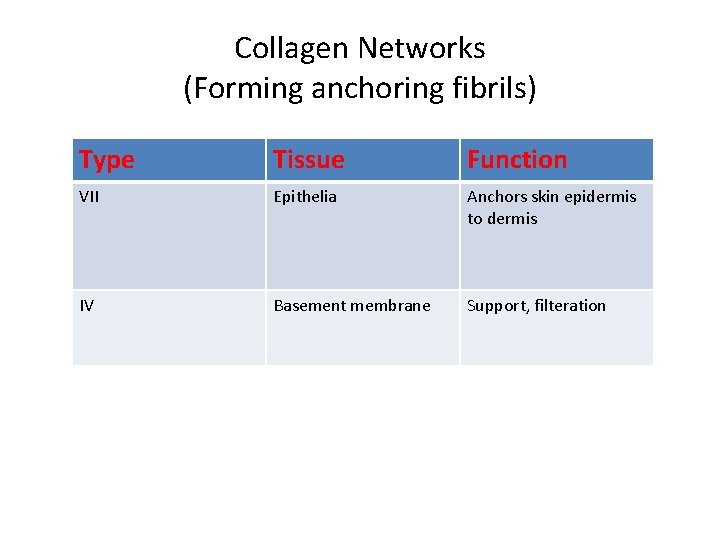 Collagen Networks
(Forming anchoring fibrils)

| Type | Tissue | Function |
|---|---|---|
| VII | Epithelia | Anchors skin epidermis to dermis |
| IV | Basement membrane | Support, filteration |